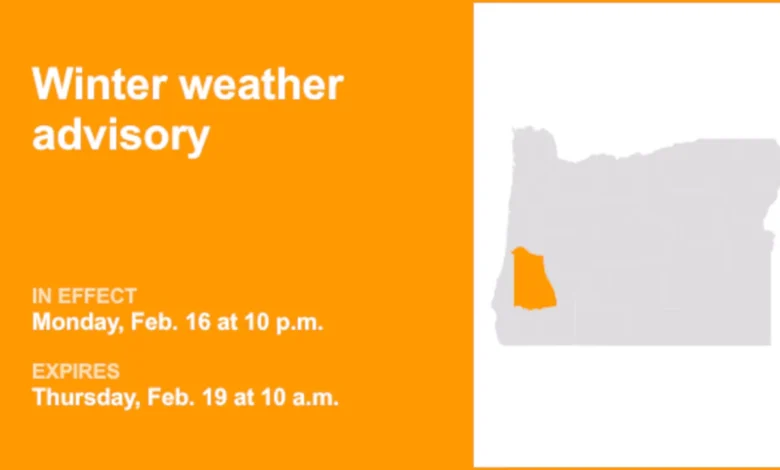 Winter weather advisory

IN EFFECT
Monday, Feb. 16 at 10 p.m.

EXPIRES
Thursday, Feb. 19 at 10 a.m.